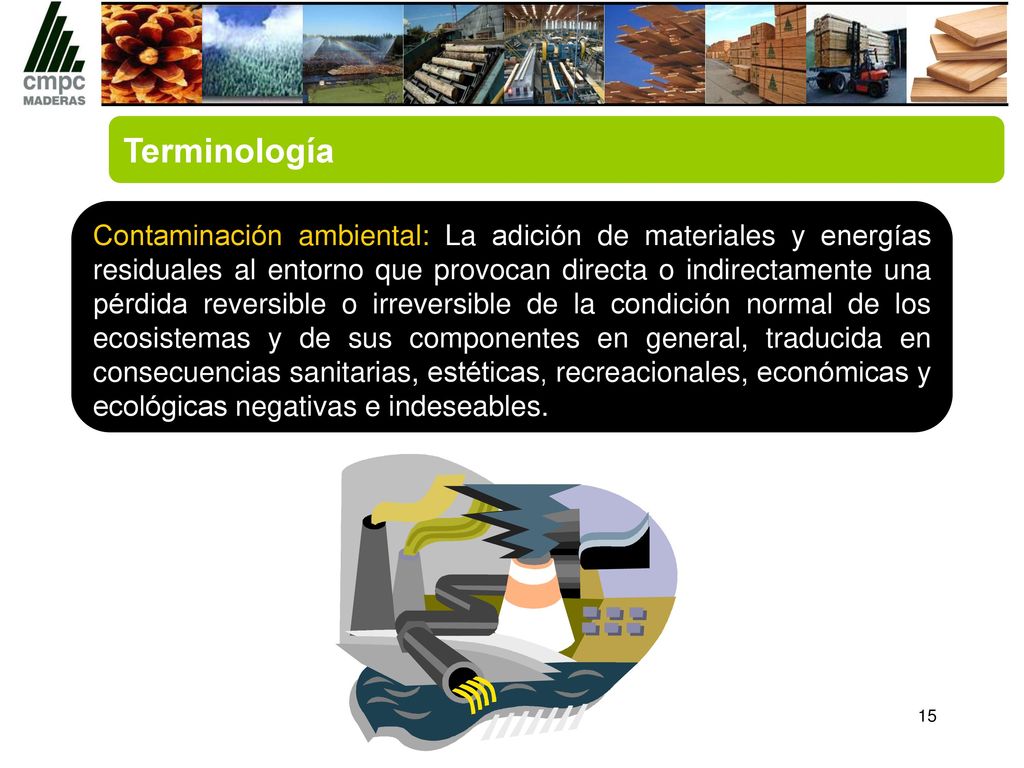 cmpc
MADERAS

Terminología

Contaminación ambiental: La adición de materiales y energías residuales al entorno que provocan directa o indirectamente una pérdida reversible o irreversible de la condición normal de los ecosistemas y de sus componentes en general, traducida en consecuencias sanitarias, estéticas, recreacionales, económicas y ecológicas negativas e indeseables.

15